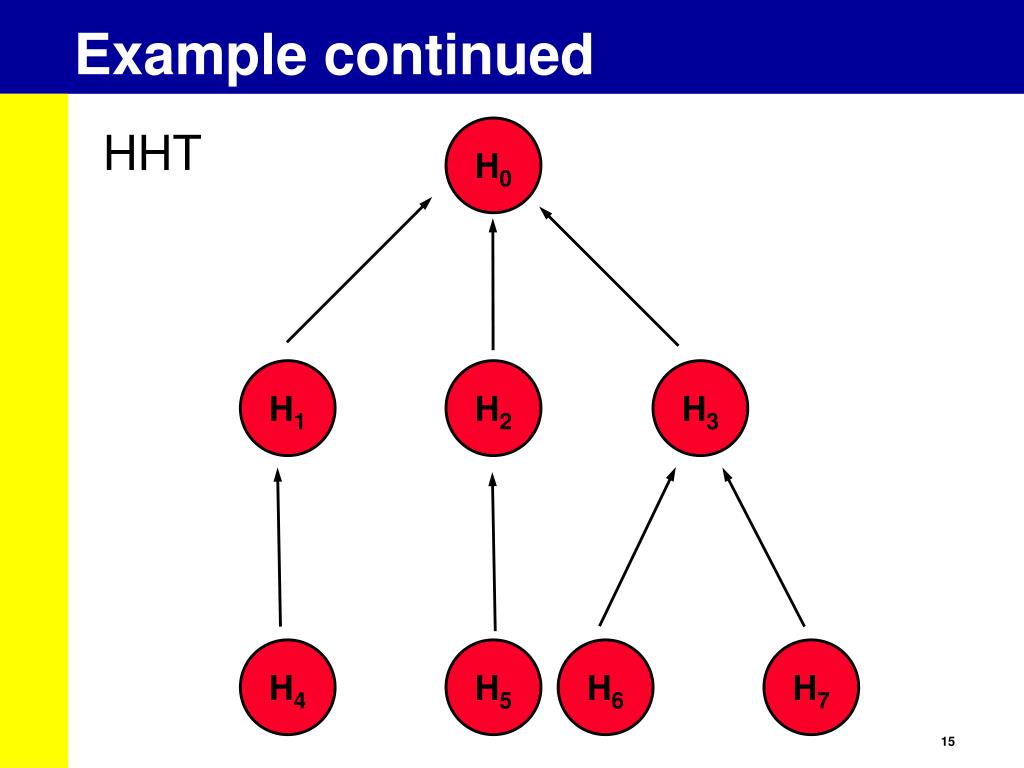 Example continued

HHT

$H_0$

$H_1$

$H_2$

$H_3$

$H_4$

$H_5$

$H_6$

$H_7$

15